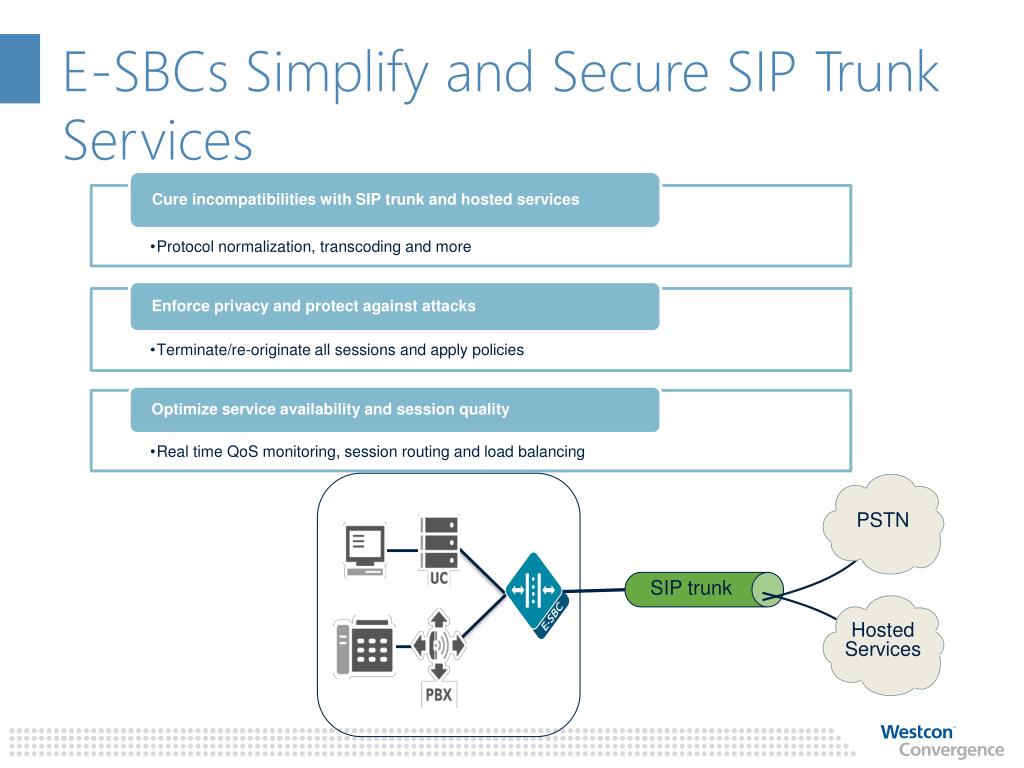 E-SBCs Simplify and Secure SIP Trunk Services

Cure incompatibilities with SIP trunk and hosted services

•Protocol normalization, transcoding and more

Enforce privacy and protect against attacks

•Terminate/re-originate all sessions and apply policies

Optimize service availability and session quality

•Real time QoS monitoring, session routing and load balancing

UC

PBX

E-SBC

SIP trunk

PSTN

Hosted Services

Westcon Convergence